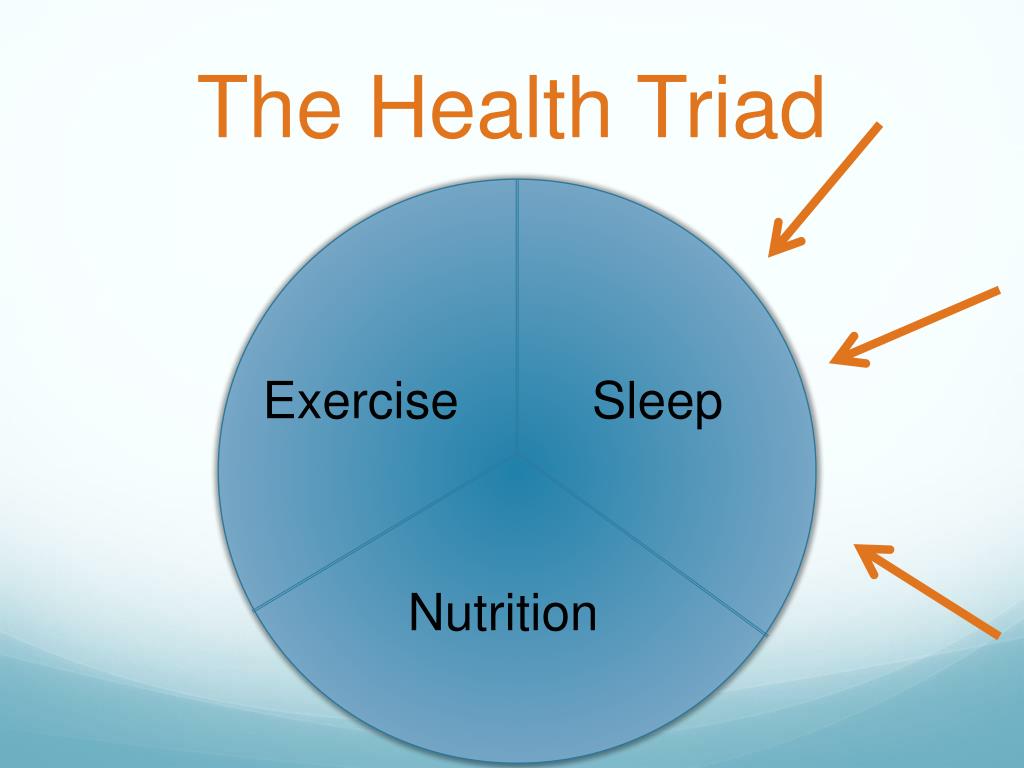 The Health Triad

Exercise

Sleep

Nutrition